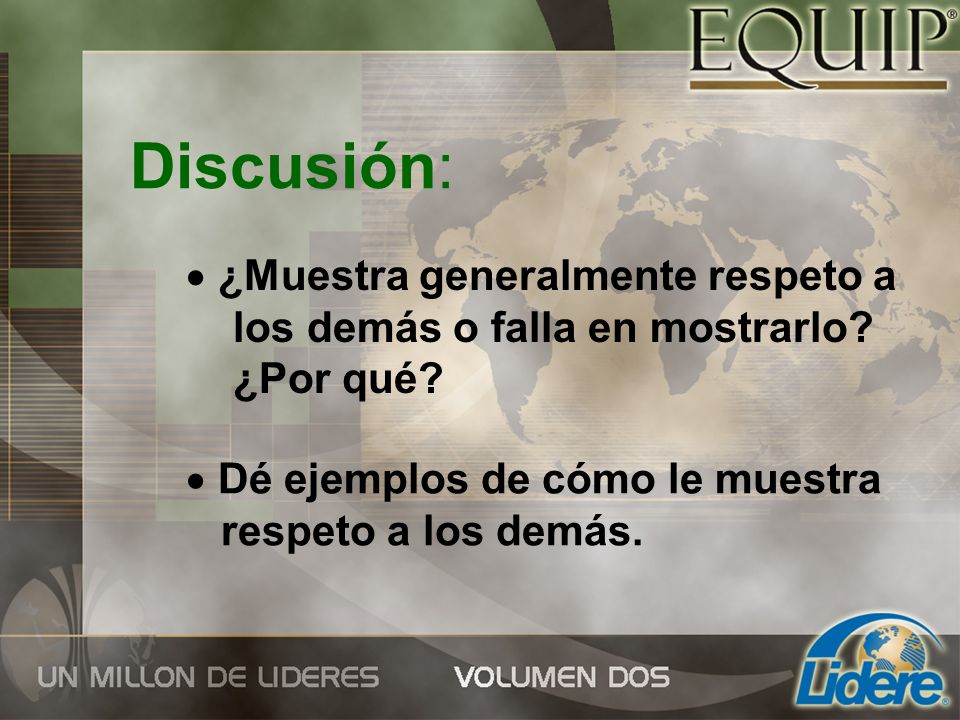 EQUIP®

Discusión:

• ¿Muestra generalmente respeto a los demás o falla en mostrarlo? ¿Por qué?

• Dé ejemplos de cómo le muestra respeto a los demás.

UN MILLON DE LIDERES

VOLUMEN DOS

Lidere